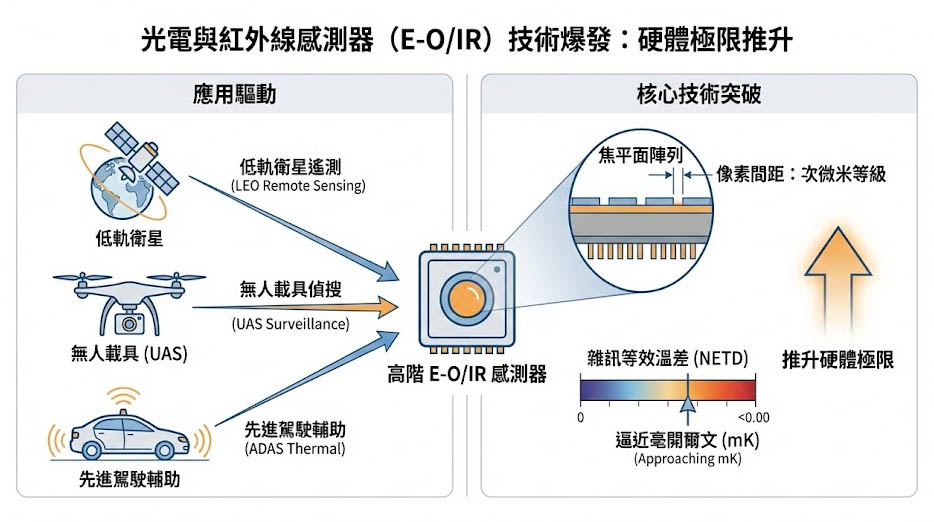 光電與紅外線感測器（E-O/IR）技術爆發：硬體極限推升

應用驅動

低軌衛星

低軌衛星遙測
(LEO Remote Sensing)

無人載具 (UAS)

無人載具偵搜
(UAS Surveillance)

先進駕駛輔助

先進駕駛輔助
(ADAS Thermal)

高階 E-O/IR 感測器

核心技術突破

焦平面陣列

像素間距：次微米等級

雜訊等效溫差 (NETD)

0

<0.00

逼近毫開爾文 (mK)
(Approaching mK)

推升硬體極限